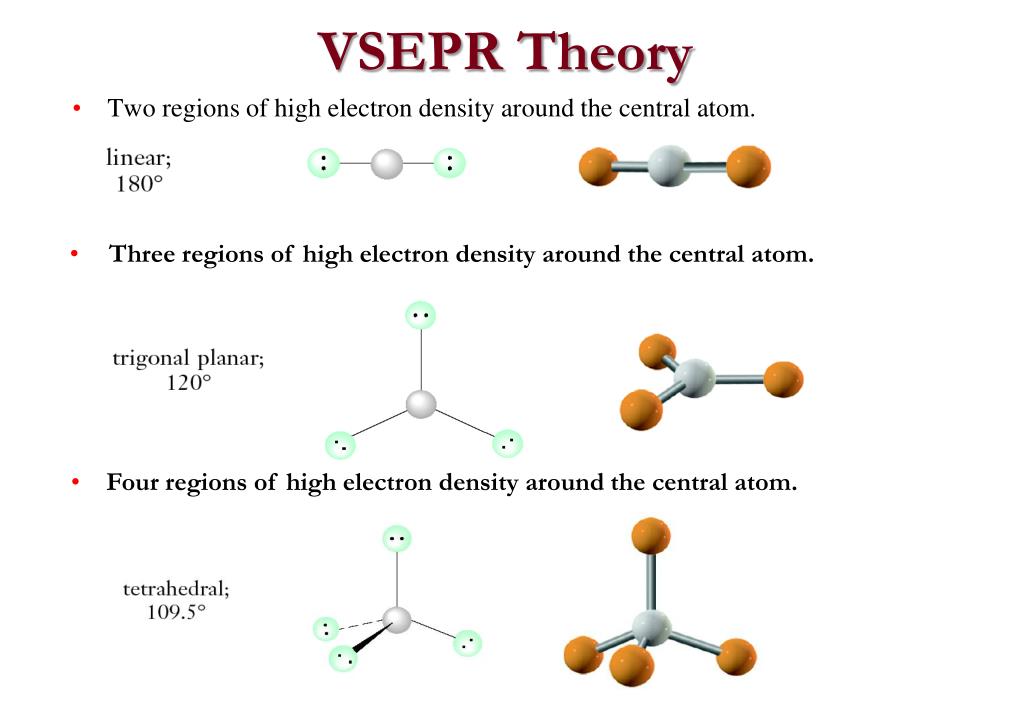 VSEPR Theory

• Two regions of high electron density around the central atom.

linear; 180°

• Three regions of high electron density around the central atom.

trigonal planar; 120°

• Four regions of high electron density around the central atom.

tetrahedral; 109.5°